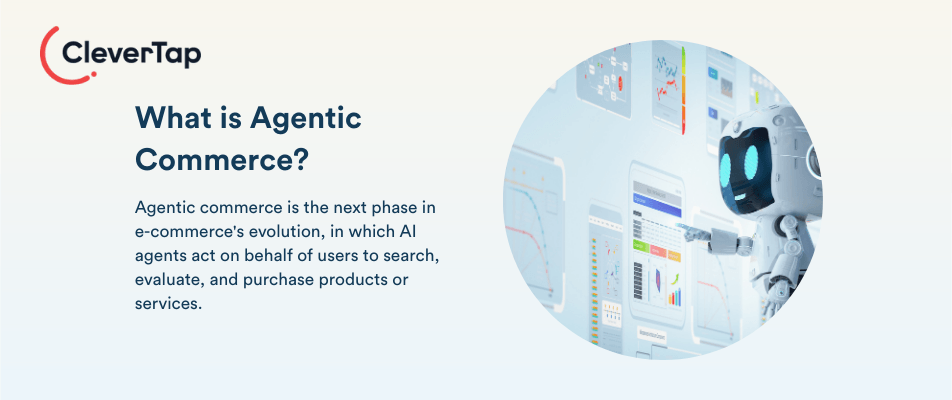 CleverTap

What is Agentic Commerce?

Agentic commerce is the next phase in e-commerce's evolution, in which AI agents act on behalf of users to search, evaluate, and purchase products or services.